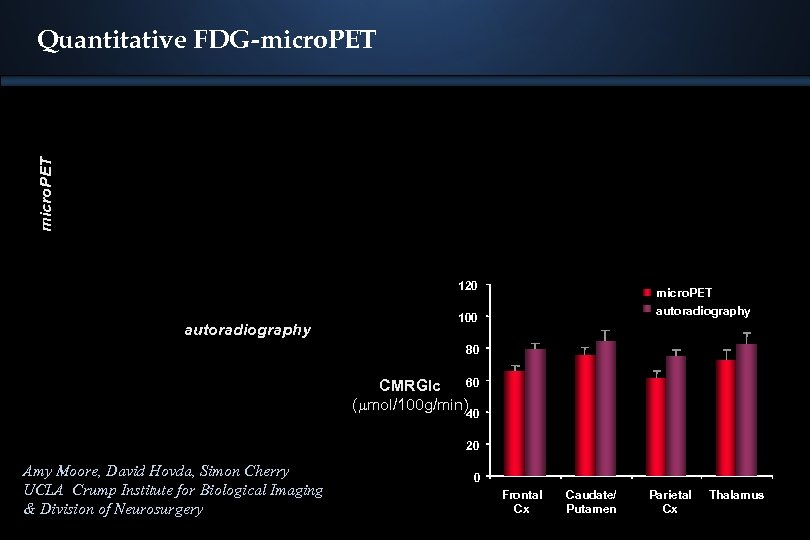 Quantitative FDG-microPET

microPET

autoradiography

CMRGlc
($\mu$mol/100g/min)

120
100
80
60
40
20
0

microPET
autoradiography

Frontal Cx
Caudate/ Putamen
Parietal Cx
Thalamus

Amy Moore, David Hovda, Simon Cherry
UCLA Crump Institute for Biological Imaging
& Division of Neurosurgery